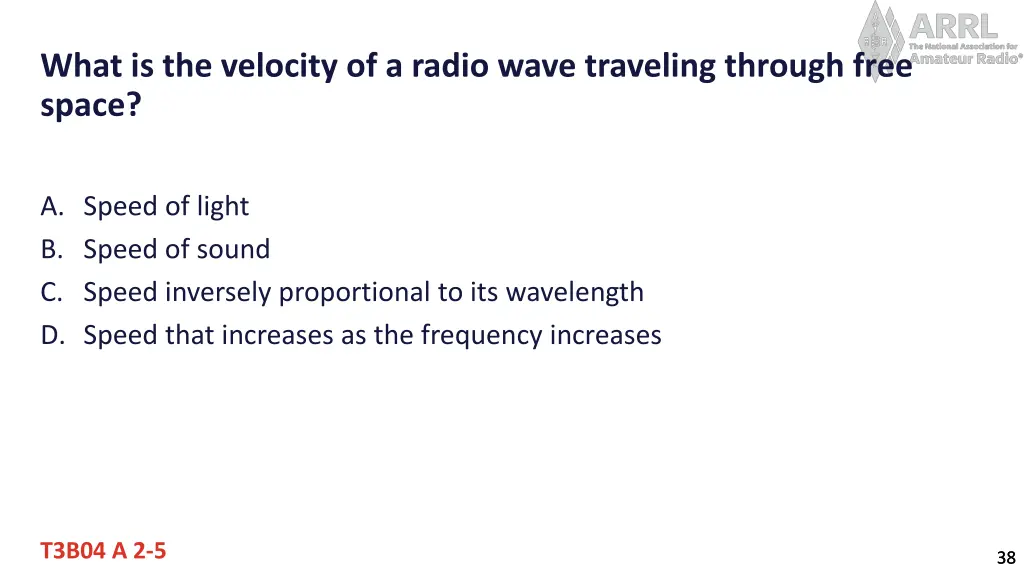 ARRL
The National Association for
Amateur Radio®

What is the velocity of a radio wave traveling through free space?

A. Speed of light
B. Speed of sound
C. Speed inversely proportional to its wavelength
D. Speed that increases as the frequency increases

T3B04 A 2-5

38